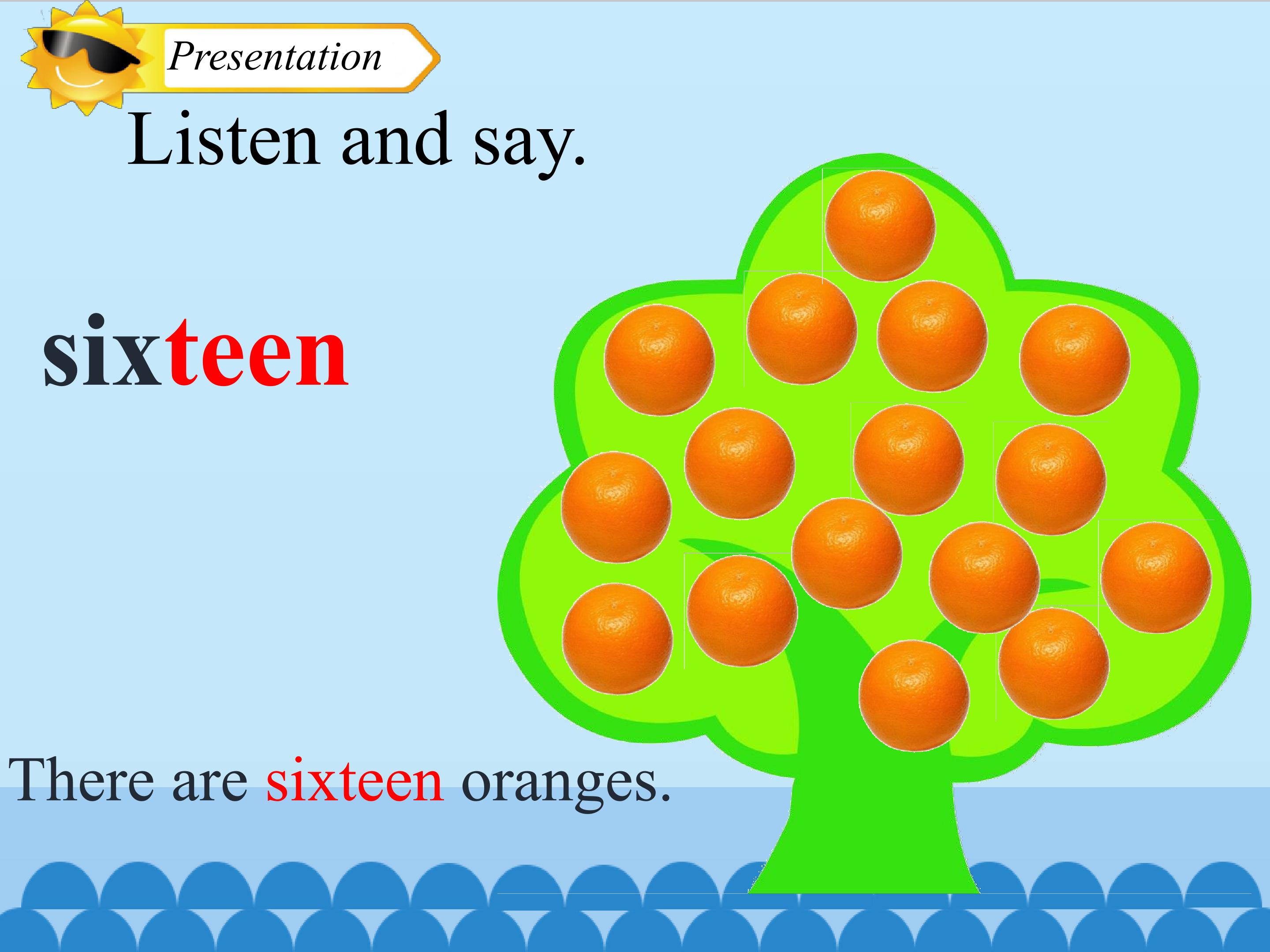 Presentation

Listen and say.

sixteen

There are sixteen oranges.